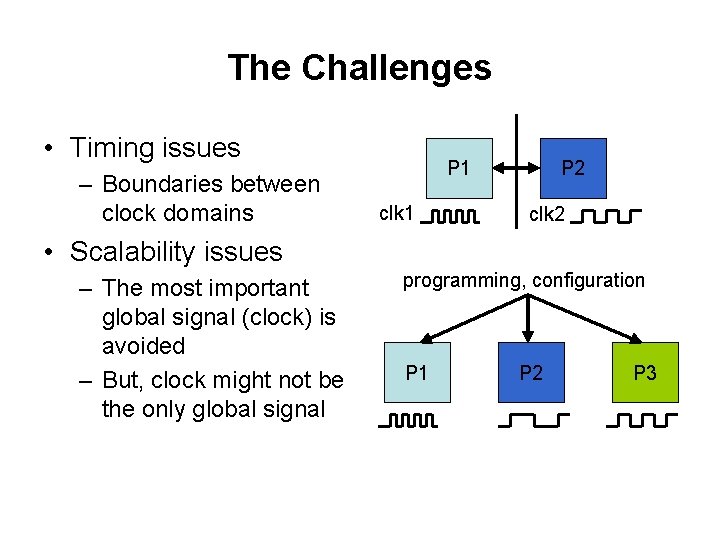 The Challenges

• Timing issues
– Boundaries between clock domains
• Scalability issues
– The most important global signal (clock) is avoided
– But, clock might not be the only global signal

P1
P2
clk1
clk2

programming, configuration

P1
P2
P3